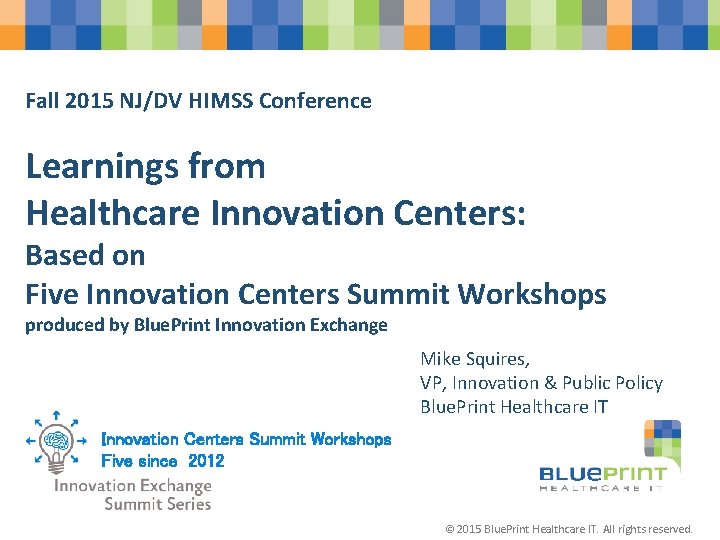 Fall 2015 NJ/DV HIMSS Conference

Learnings from
Healthcare Innovation Centers:
Based on
Five Innovation Centers Summit Workshops
produced by BluePrint Innovation Exchange

Mike Squires,
VP, Innovation & Public Policy
BluePrint Healthcare IT

Innovation Centers Summit Workshops
Five since 2012

Innovation Exchange
Summit Series

BLUEPRINT
HEALTHCARE IT

© 2015 BluePrint Healthcare IT. All rights reserved.